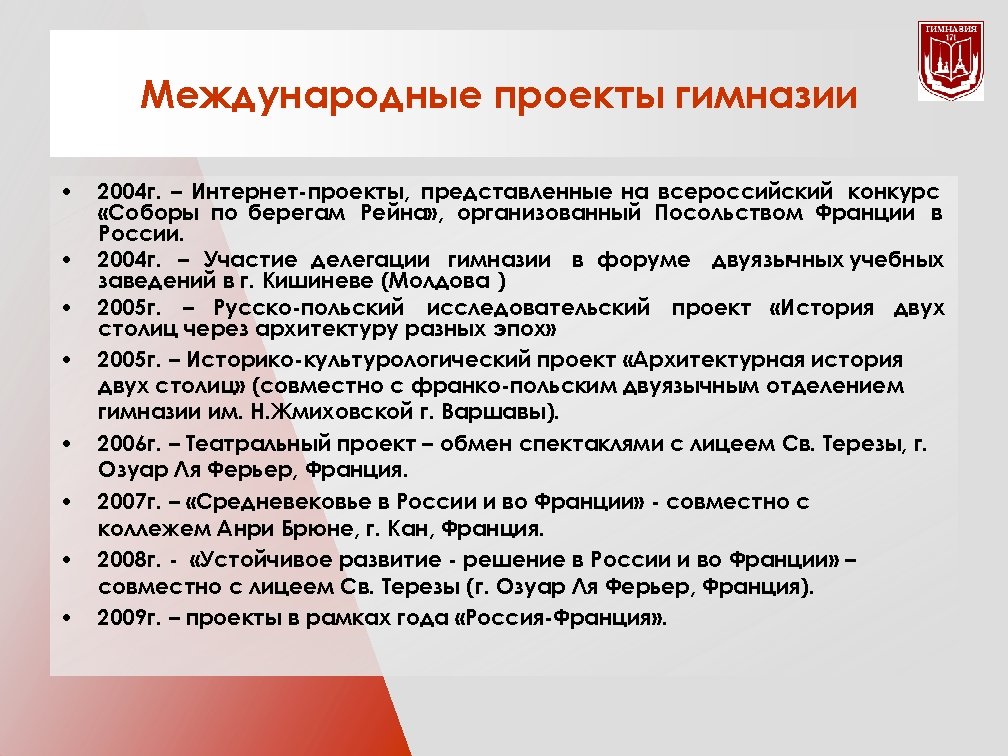 ГИМНАЗИЯ 171

Международные проекты гимназии

• 2004г. – Интернет-проекты, представленные на всероссийский конкурс «Соборы по берегам Рейна», организованный Посольством Франции в России.
• 2004г. – Участие делегации гимназии в форуме двуязычных учебных заведений в г. Кишиневе (Молдова )
• 2005г. – Русско-польский исследовательский проект «История двух столиц через архитектуру разных эпох»
• 2005г. – Историко-культурологический проект «Архитектурная история двух столиц» (совместно с франко-польским двуязычным отделением гимназии им. Н.Жмиховской г. Варшавы).
• 2006г. – Театральный проект – обмен спектаклями с лицеем Св. Терезы, г. Озуар Ля Ферьер, Франция.
• 2007г. – «Средневековье в России и во Франции» - совместно с коллежем Анри Брюне, г. Кан, Франция.
• 2008г. - «Устойчивое развитие - решение в России и во Франции» – совместно с лицеем Св. Терезы (г. Озуар Ля Ферьер, Франция).
• 2009г. – проекты в рамках года «Россия-Франция».